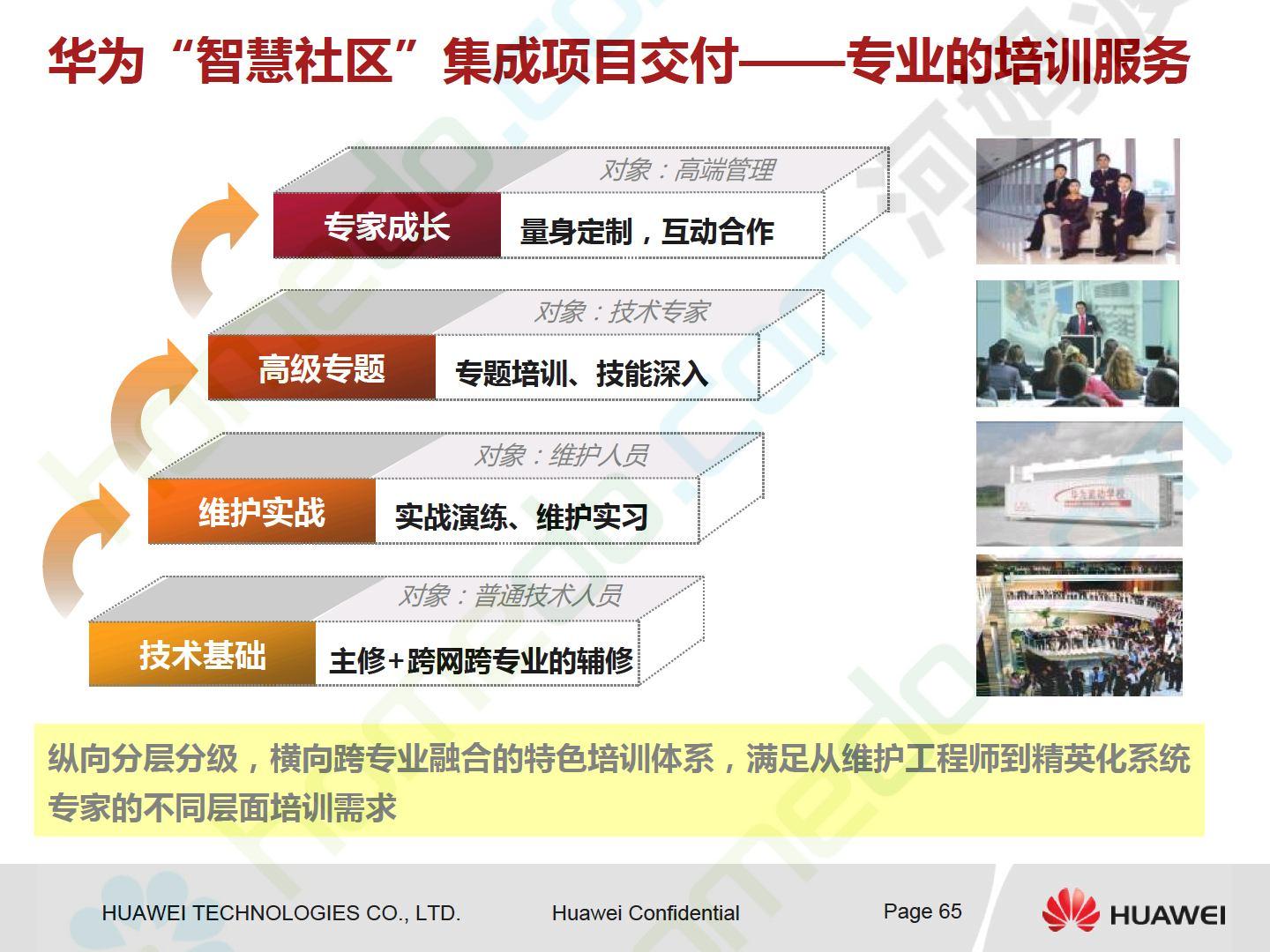 华为“智慧社区”集成项目交付——专业的培训服务

对象：高端管理

专家成长

量身定制，互动合作

对象：技术专家

高级专题

专题培训、技能深入

对象：维护人员

维护实战

实战演练、维护实习

对象：普通技术人员

技术基础

主修+跨网跨专业的辅修

纵向分层分级，横向跨专业融合的特色培训体系，满足从维护工程师到精英化系统专家的不同层面培训需求

HUAWEI TECHNOLOGIES CO., LTD.

Huawei Confidential

Page 65

HUAWEI